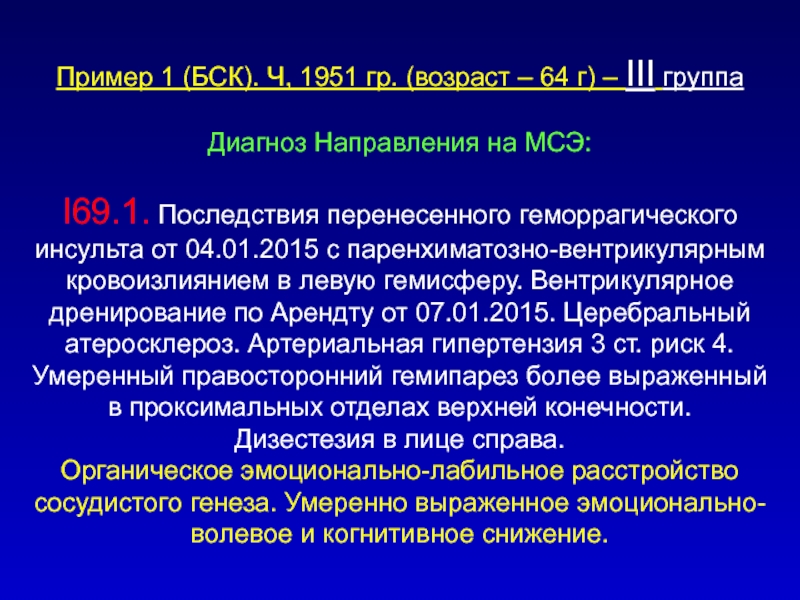 Пример 1 (БСК). Ч, 1951 гр. (возраст – 64 г) – III группа

Диагноз Направления на МСЭ:

I69.1. Последствия перенесенного геморрагического инсульта от 04.01.2015 с паренхиматозно-вентрикулярным кровоизлиянием в левую гемисферу. Вентрикулярное дренирование по Арендту от 07.01.2015. Церебральный атеросклероз. Артериальная гипертензия 3 ст. риск 4. Умеренный правосторонний гемипарез более выраженный в проксимальных отделах верхней конечности. Дизестезия в лице справа. Органическое эмоционально-лабильное расстройство сосудистого генеза. Умеренно выраженное эмоционально-волевое и когнитивное снижение.